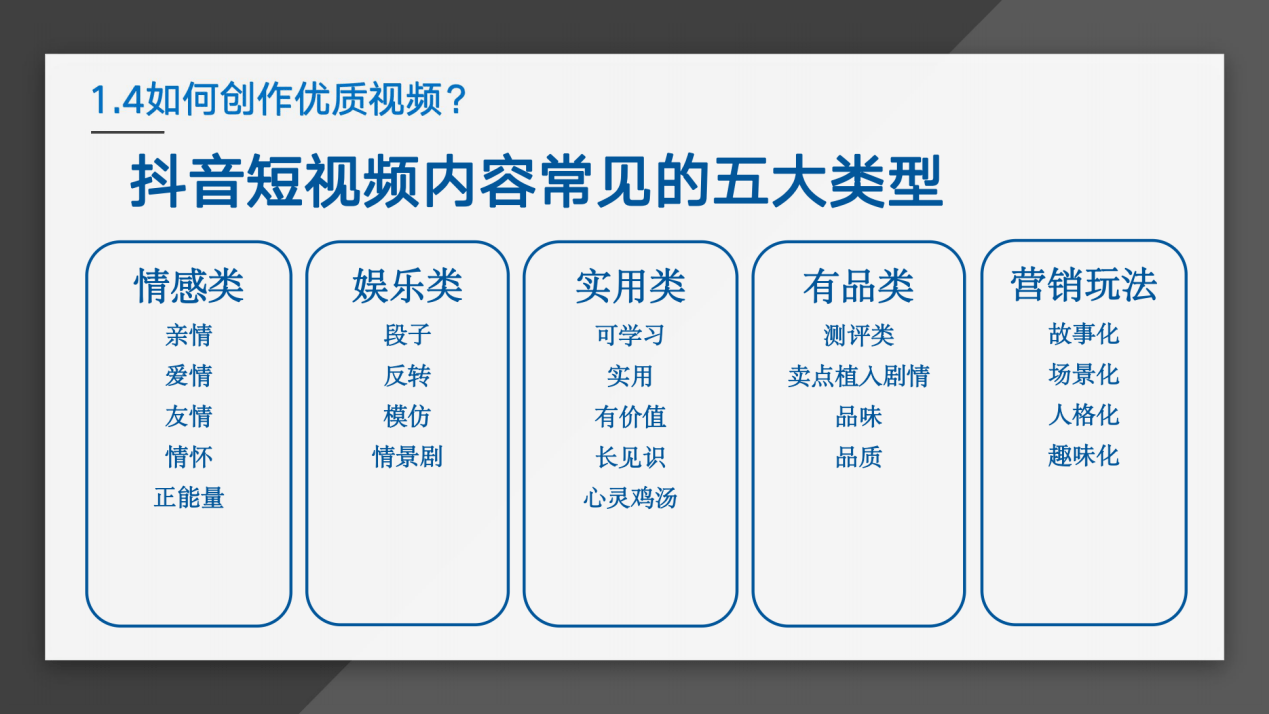 1.4如何创作优质视频？

抖音短视频内容常见的五大类型

情感类
亲情
爱情
友情
情怀
正能量

娱乐类
段子
反转
模仿
情景剧

实用类
可学习
实用
有价值
长见识
心灵鸡汤

有品类
测评类
卖点植入剧情
品味
品质

营销玩法
故事化
场景化
人格化
趣味化